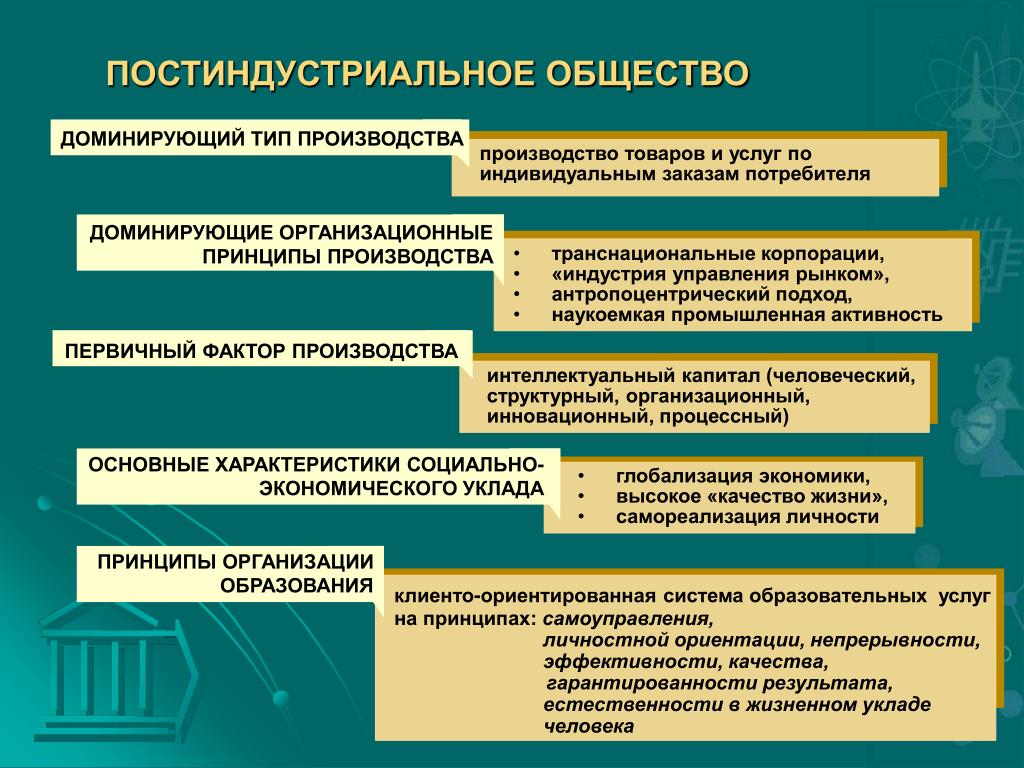 ПОСТИНДУСТРИАЛЬНОЕ ОБЩЕСТВО

ДОМИНИРУЮЩИЙ ТИП ПРОИЗВОДСТВА

производство товаров и услуг по индивидуальным заказам потребителя

ДОМИНИРУЮЩИЕ ОРГАНИЗАЦИОННЫЕ ПРИНЦИПЫ ПРОИЗВОДСТВА

• транснациональные корпорации,
• «индустрия управления рынком»,
• антропоцентрический подход,
• наукоемкая промышленная активность

ПЕРВИЧНЫЙ ФАКТОР ПРОИЗВОДСТВА

интеллектуальный капитал (человеческий, структурный, организационный, инновационный, процессный)

ОСНОВНЫЕ ХАРАКТЕРИСТИКИ СОЦИАЛЬНО-ЭКОНОМИЧЕСКОГО УКЛАДА

• глобализация экономики,
• высокое «качество жизни»,
• самореализация личности

ПРИНЦИПЫ ОРГАНИЗАЦИИ ОБРАЗОВАНИЯ

клиенто-ориентированная система образовательных услуг на принципах: самоуправления,
личностной ориентации, непрерывности,
эффективности, качества,
гарантированности результата,
естественности в жизненном укладе человека